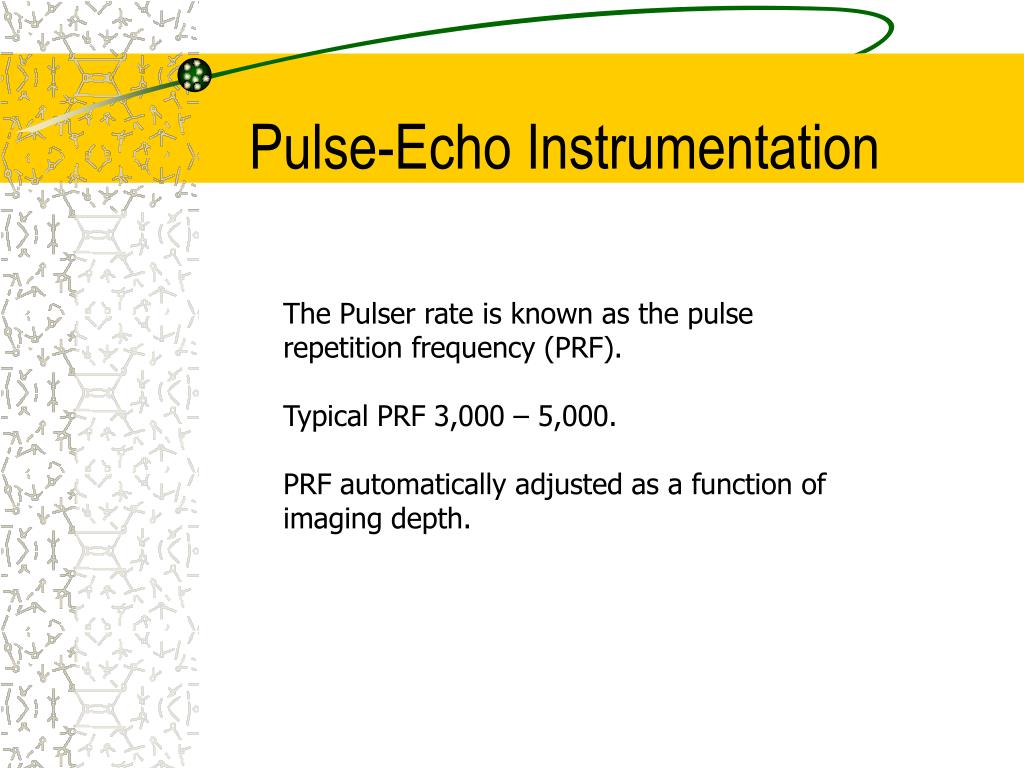 Pulse-Echo Instrumentation

The Pulser rate is known as the pulse repetition frequency (PRF).

Typical PRF 3,000 – 5,000.

PRF automatically adjusted as a function of imaging depth.